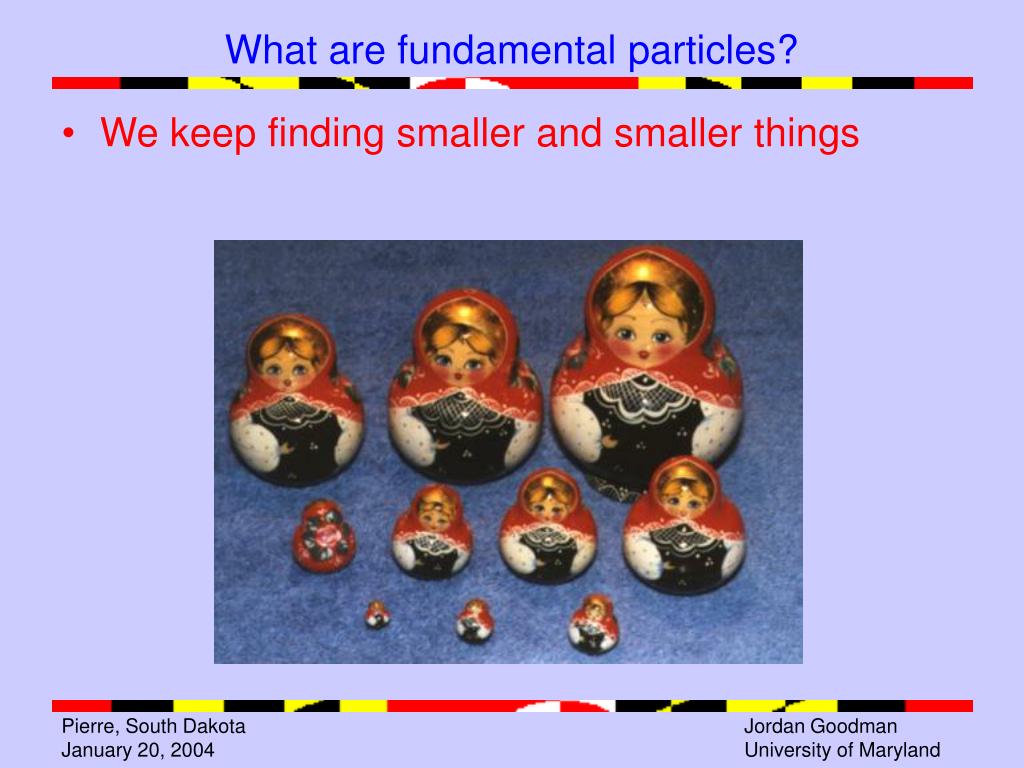 What are fundamental particles?

• We keep finding smaller and smaller things

Pierre, South Dakota
January 20, 2004

Jordan Goodman
University of Maryland